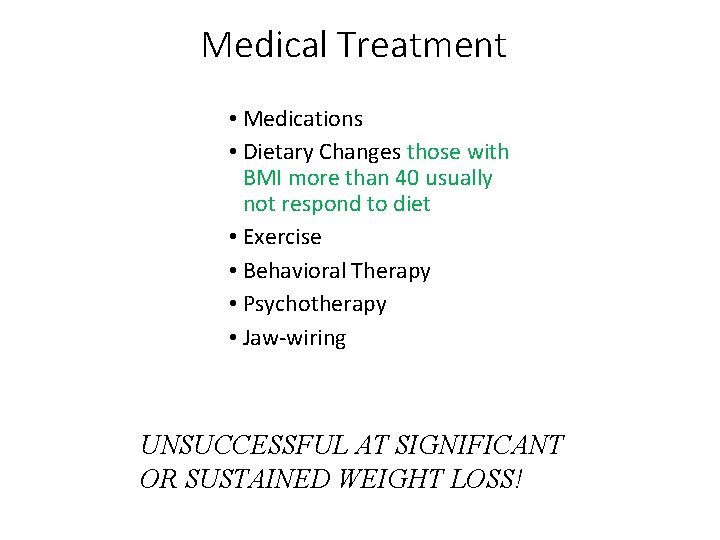 Medical Treatment

• Medications
• Dietary Changes those with BMI more than 40 usually not respond to diet
• Exercise
• Behavioral Therapy
• Psychotherapy
• Jaw-wiring

UNSUCCESSFUL AT SIGNIFICANT OR SUSTAINED WEIGHT LOSS!